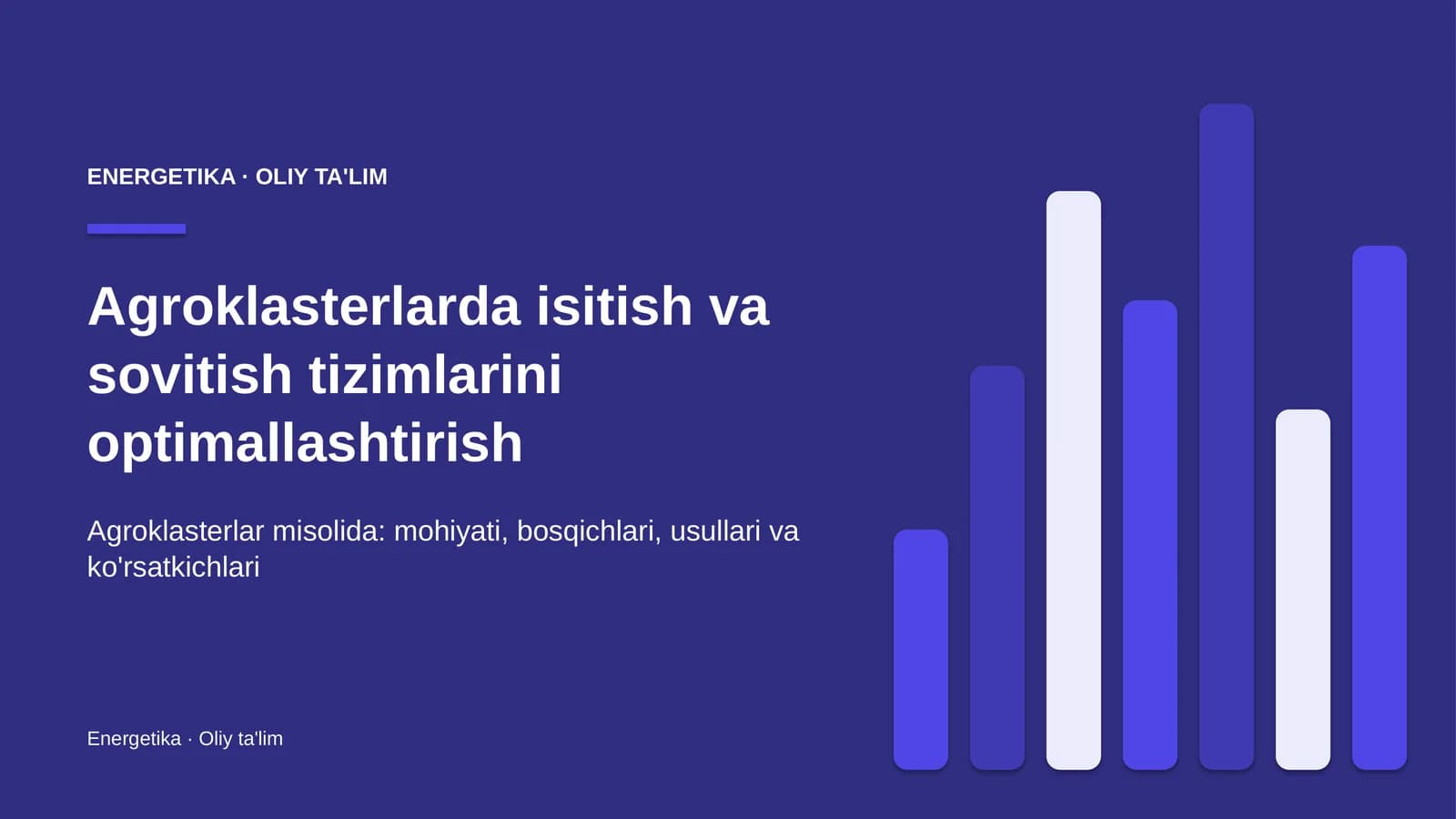 ENERGETIKA · OLIY TA'LIM

Agroklasterlarda isitish va sovitish tizimlarini optimallashtirish

Agroklasterlar misolida: mohiyati, bosqichlari, usullari va ko'rsatkichlari

Energetika · Oliy ta'lim